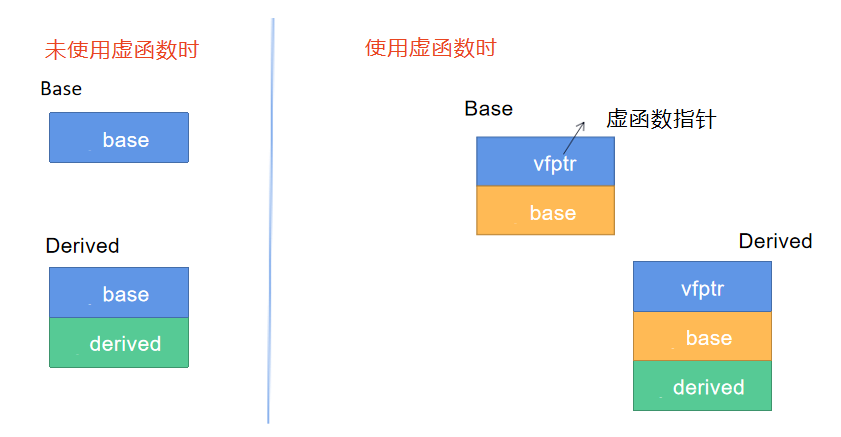 未使用虚函数时

Base

base

Derived

base

derived

使用虚函数时

Base

虚函数指针

vfptr

base

Derived

vfptr

base

derived